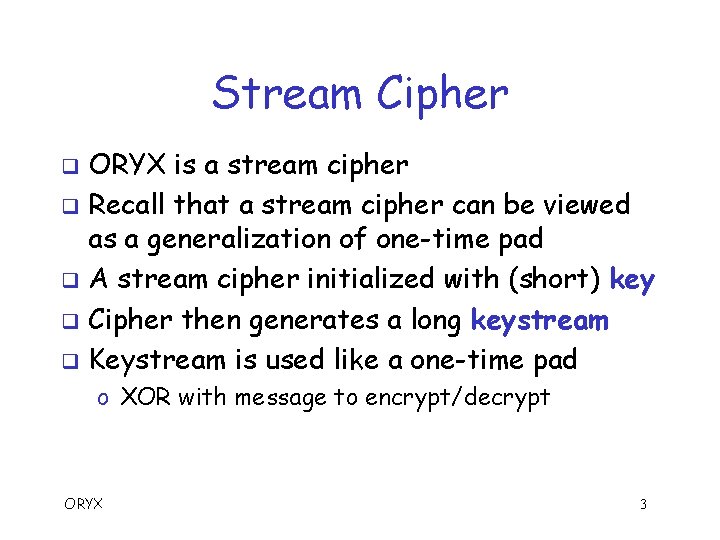 Stream Cipher

❑ ORYX is a stream cipher

❑ Recall that a stream cipher can be viewed as a generalization of one-time pad

❑ A stream cipher initialized with (short) key

❑ Cipher then generates a long keystream

❑ Keystream is used like a one-time pad

o XOR with message to encrypt/decrypt

ORYX

3